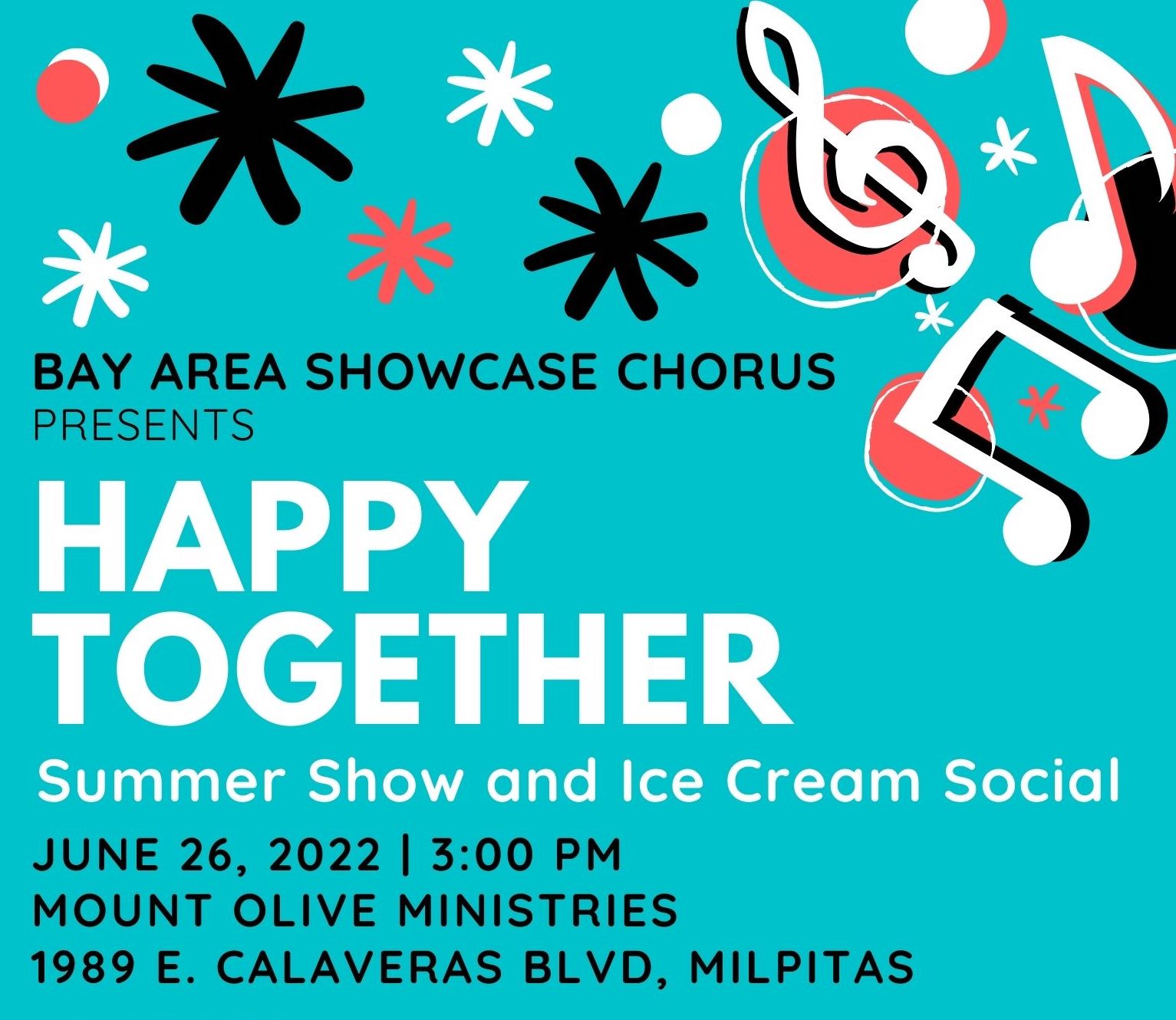 BAY AREA SHOWCASE CHORUS
PRESENTS

HAPPY TOGETHER

Summer Show and Ice Cream Social

JUNE 26, 2022 | 3:00 PM
MOUNT OLIVE MINISTRIES
1989 E. CALAVERAS BLVD, MILPITAS